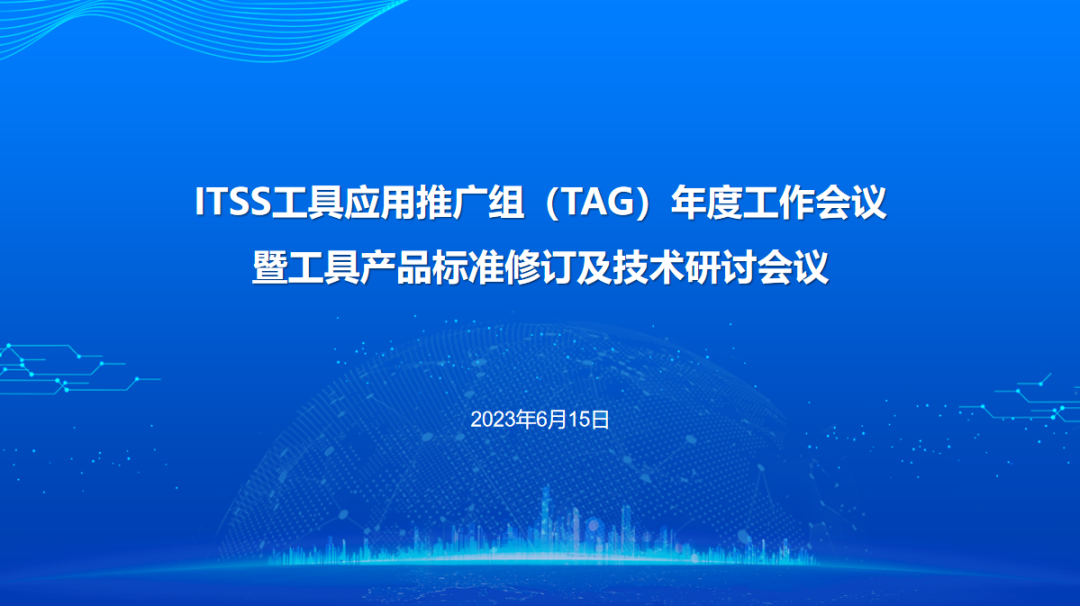 ITSS工具应用推广组（TAG）年度工作会议
暨工具产品标准修订及技术研讨会议

2023年6月15日